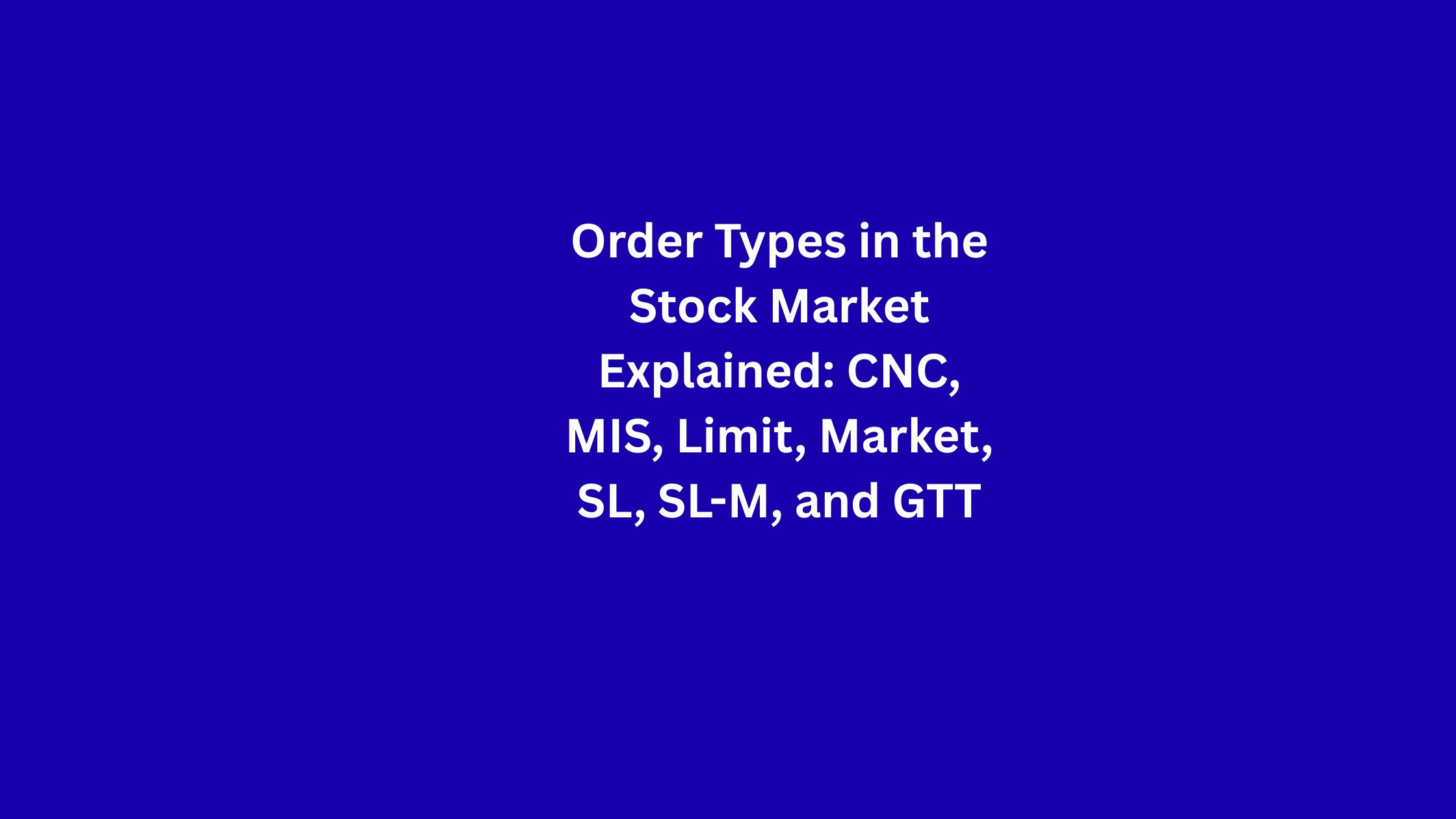 Order Types in the Stock Market Explained: CNC, MIS, Limit, Market, SL, SL-M, and GTT